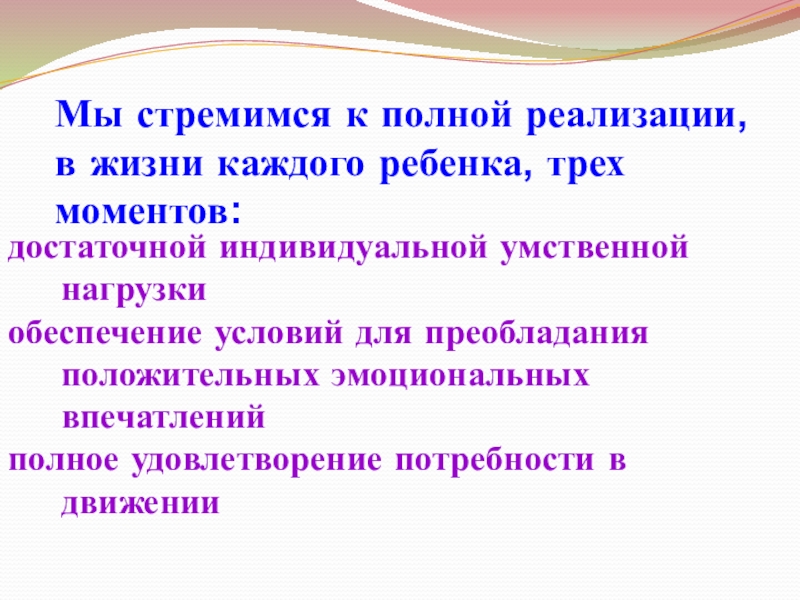 Мы стремимся к полной реализации, в жизни каждого ребенка, трех моментов:

достаточной индивидуальной умственной нагрузки

обеспечение условий для преобладания положительных эмоциональных впечатлений

полное удовлетворение потребности в движении